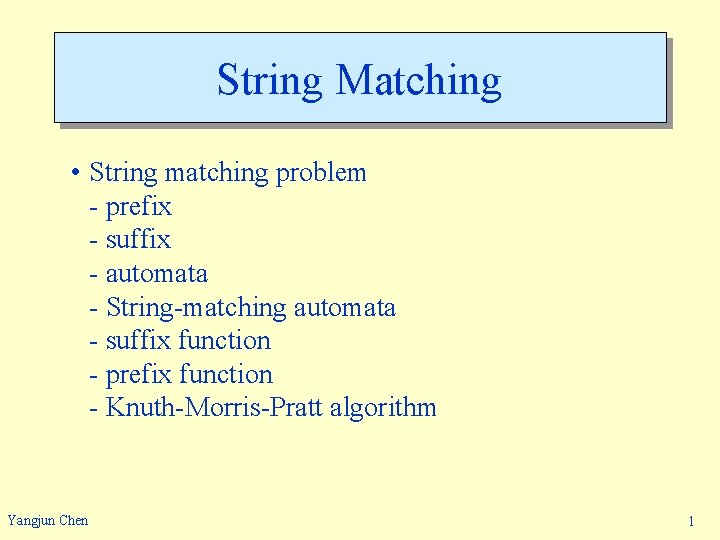 String Matching

• String matching problem
- prefix
- suffix
- automata
- String-matching automata
- suffix function
- prefix function
- Knuth-Morris-Pratt algorithm

Yangjun Chen

1